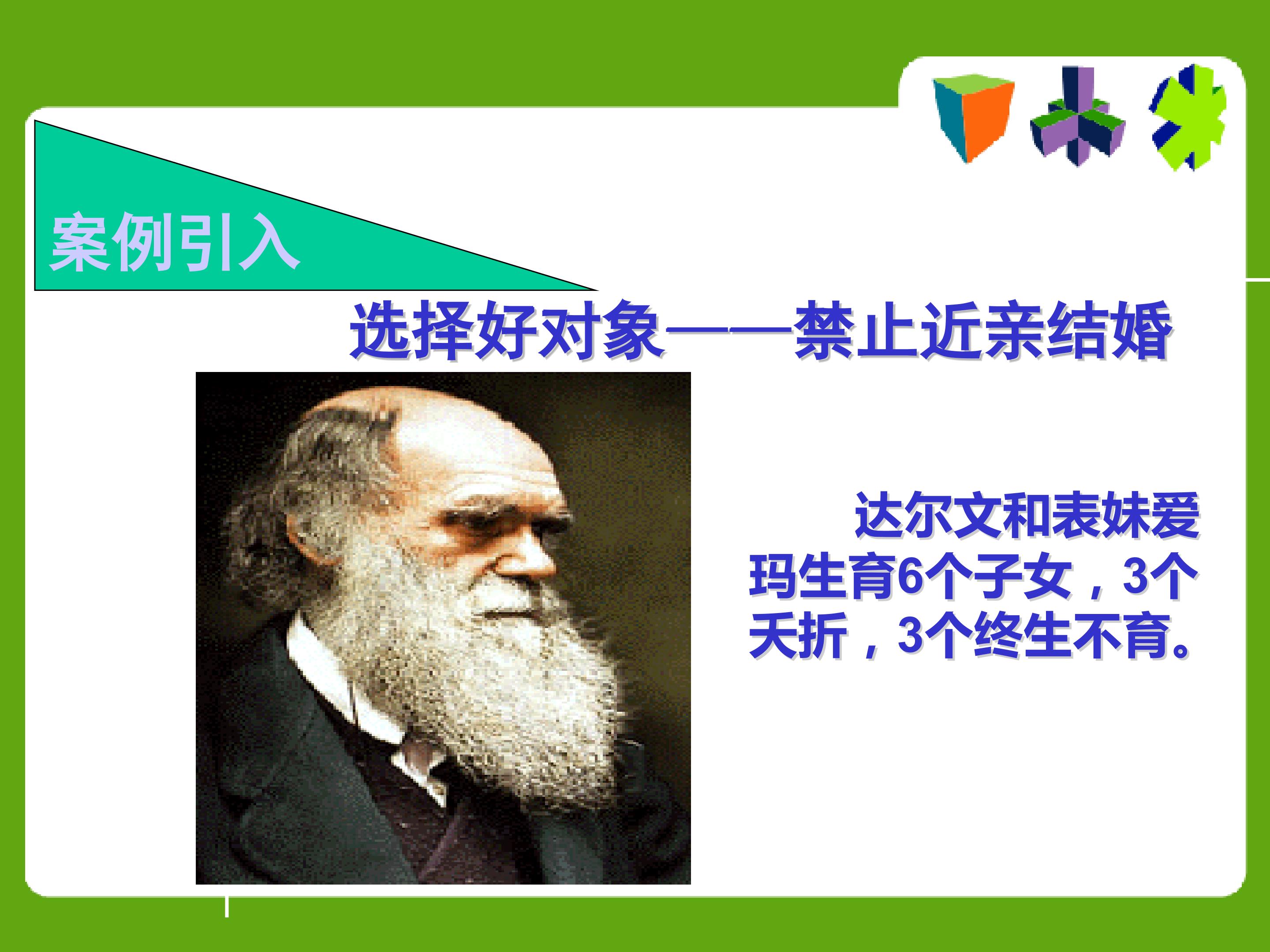 案例引入

选择好对象——禁止近亲结婚

达尔文和表妹爱玛生育6个子女，3个夭折，3个终生不育。